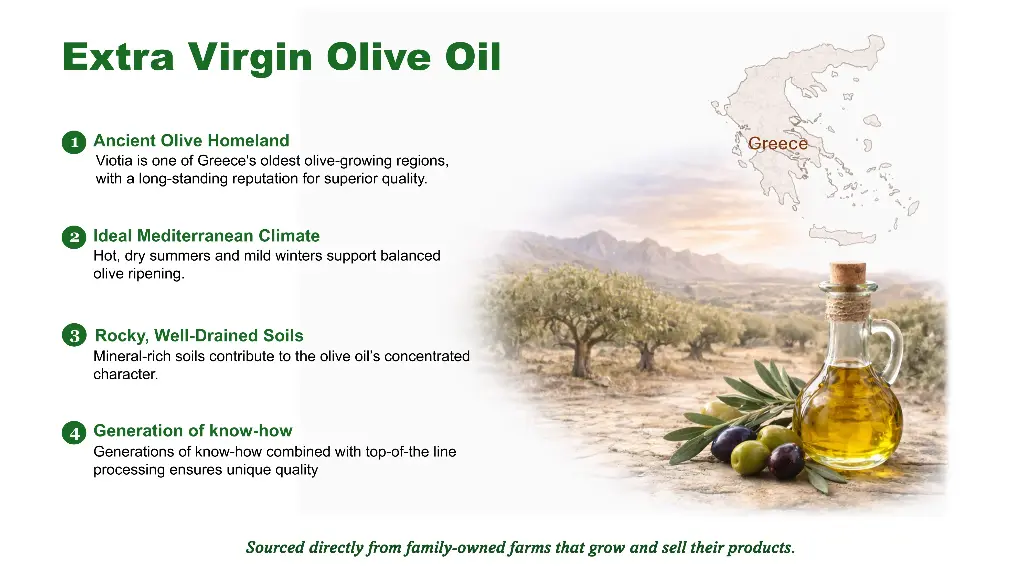 Extra Virgin Olive Oil

1 Ancient Olive Homeland
Viotia is one of Greece's oldest olive-growing regions, with a long-standing reputation for superior quality.

2 Ideal Mediterranean Climate
Hot, dry summers and mild winters support balanced olive ripening.

3 Rocky, Well-Drained Soils
Mineral-rich soils contribute to the olive oil's concentrated character.

4 Generation of know-how
Generations of know-how combined with top-of-the line processing ensures unique quality

Greece

Sourced directly from family-owned farms that grow and sell their products.